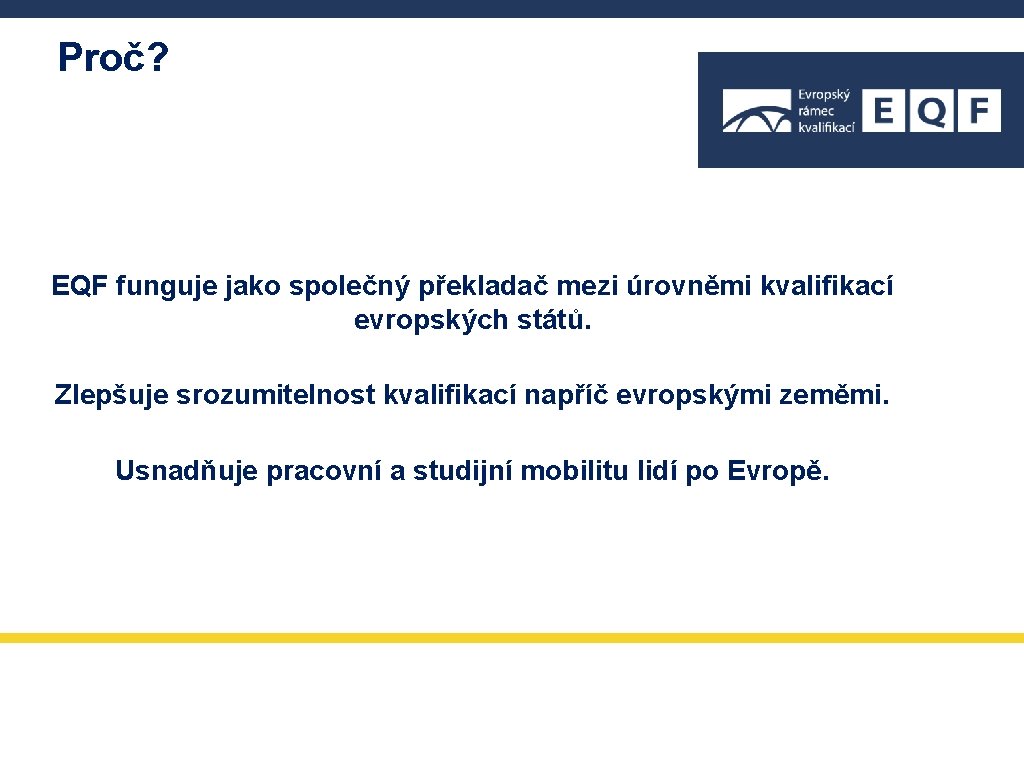 Proč?

Evropský rámec kvalifikací

EQF

EQF funguje jako společný překladač mezi úrovněmi kvalifikací evropských států.

Zlepšuje srozumitelnost kvalifikací napříč evropskými zeměmi.

Usnadňuje pracovní a studijní mobilitu lidí po Evropě.